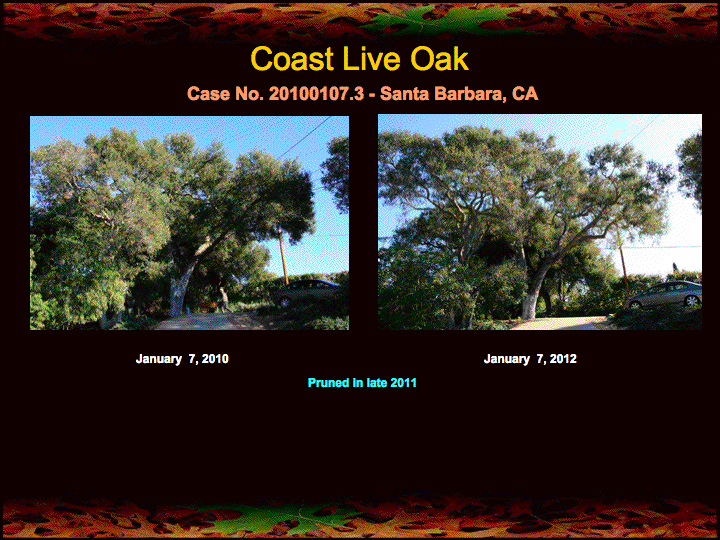 Coast Live Oak

Case No. 20100107.3 - Santa Barbara, CA

January 7, 2010

January 7, 2012

Pruned in late 2011